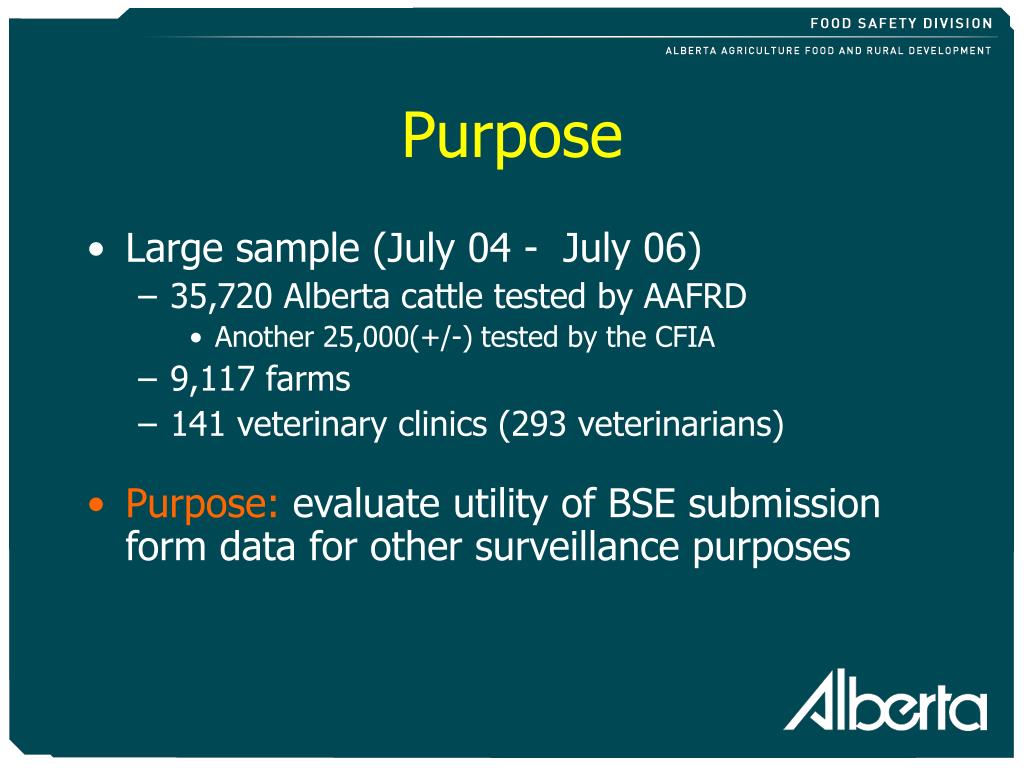 FOOD SAFETY DIVISION
ALBERTA AGRICULTURE FOOD AND RURAL DEVELOPMENT

Purpose

• Large sample (July 04 - July 06)
– 35,720 Alberta cattle tested by AAFRD
• Another 25,000(+/-) tested by the CFIA
– 9,117 farms
– 141 veterinary clinics (293 veterinarians)

• Purpose: evaluate utility of BSE submission form data for other surveillance purposes

Alberta